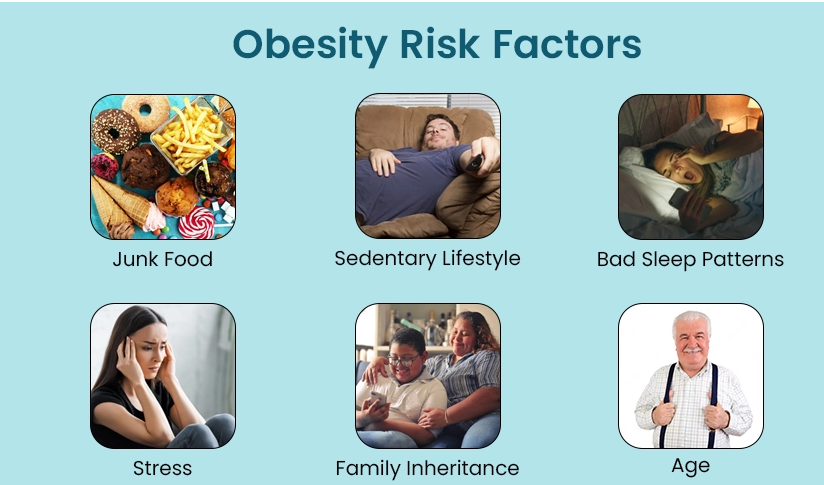 Obesity Risk Factors

Junk Food

Sedentary Lifestyle

Bad Sleep Patterns

Stress

Family Inheritance

Age